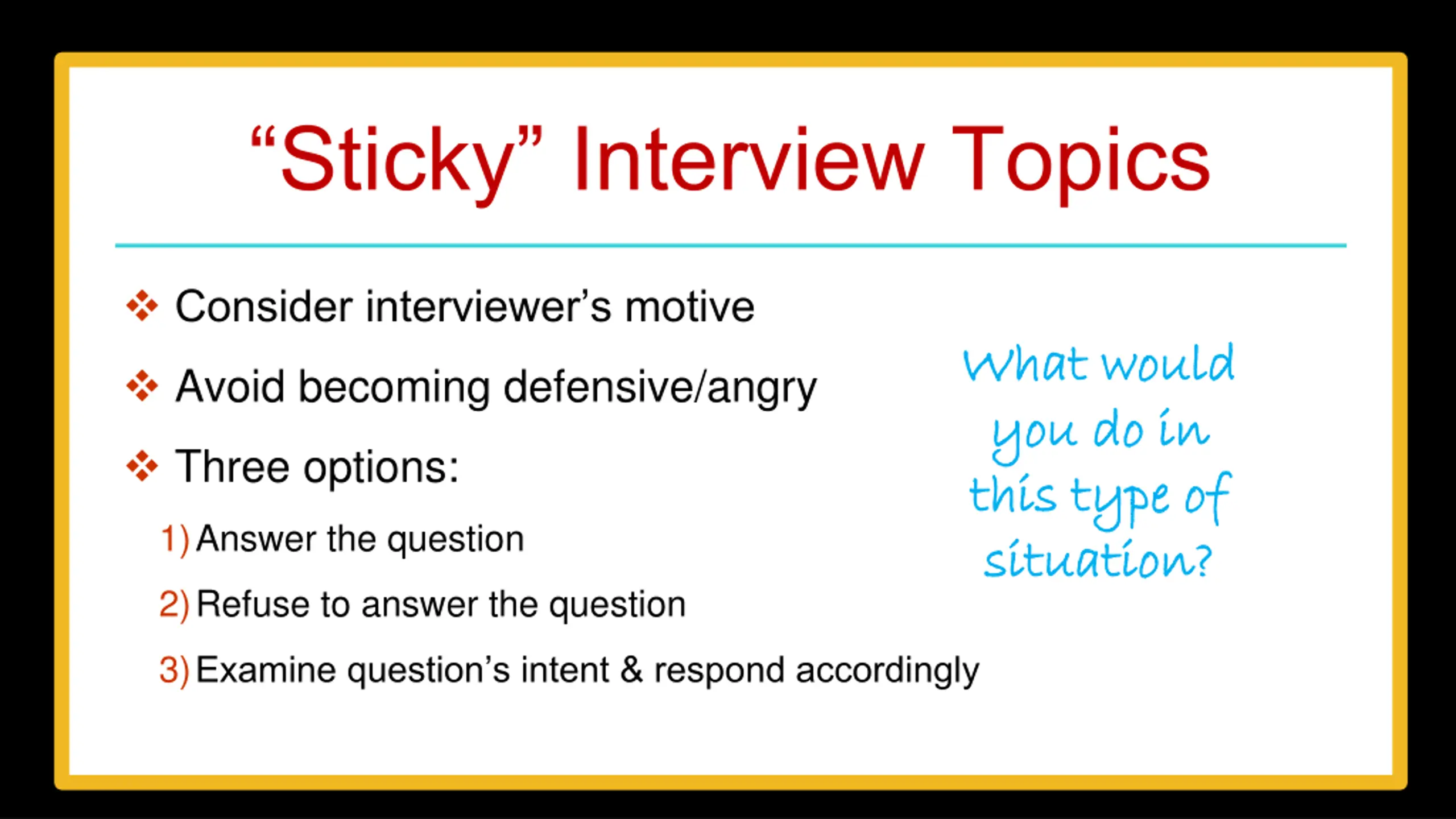 “Sticky” Interview Topics

❖ Consider interviewer’s motive

❖ Avoid becoming defensive/angry

❖ Three options:

1) Answer the question

2) Refuse to answer the question

3) Examine question’s intent & respond accordingly

What would you do in this type of situation?